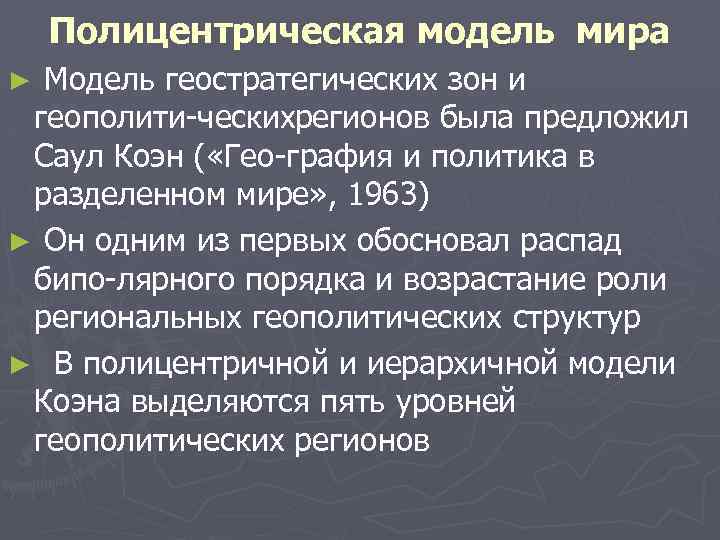 Полицентрическая модель мира

► Модель геостратегических зон и геополити-ческихрегионов была предложил Саул Коэн («Гео-графия и политика в разделенном мире», 1963)

► Он одним из первых обосновал распад бипо-лярного порядка и возрастание роли региональных геополитических структур

► В полицентричной и иерархичной модели Коэна выделяются пять уровней геополитических регионов